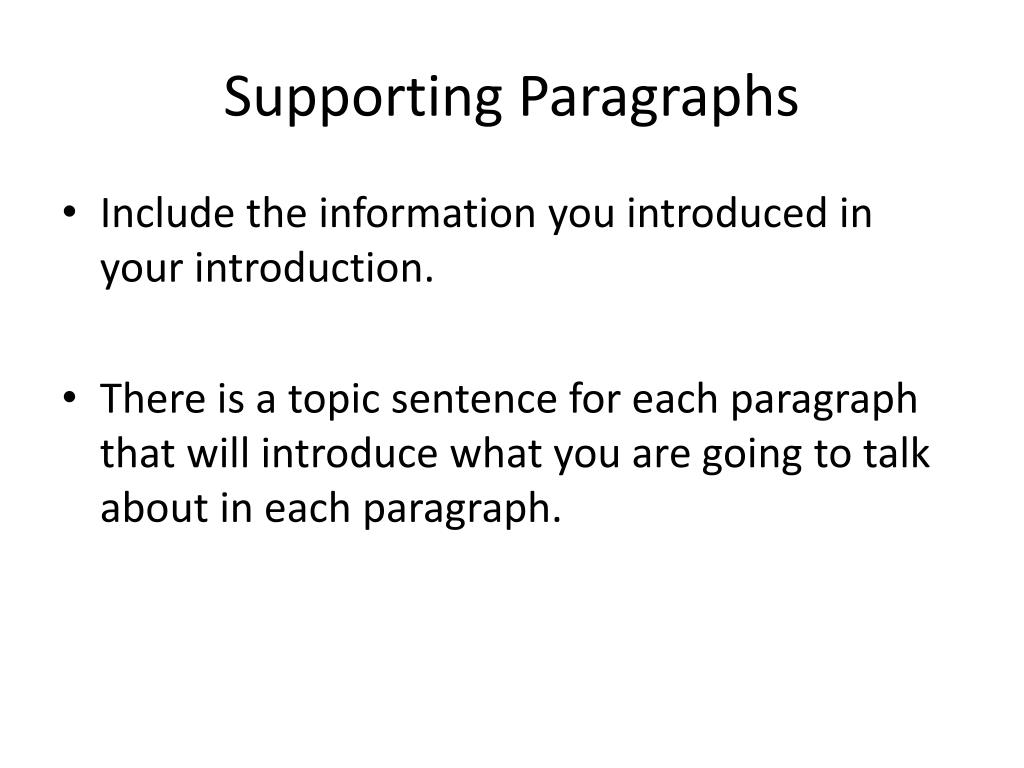 Supporting Paragraphs

• Include the information you introduced in your introduction.

• There is a topic sentence for each paragraph that will introduce what you are going to talk about in each paragraph.